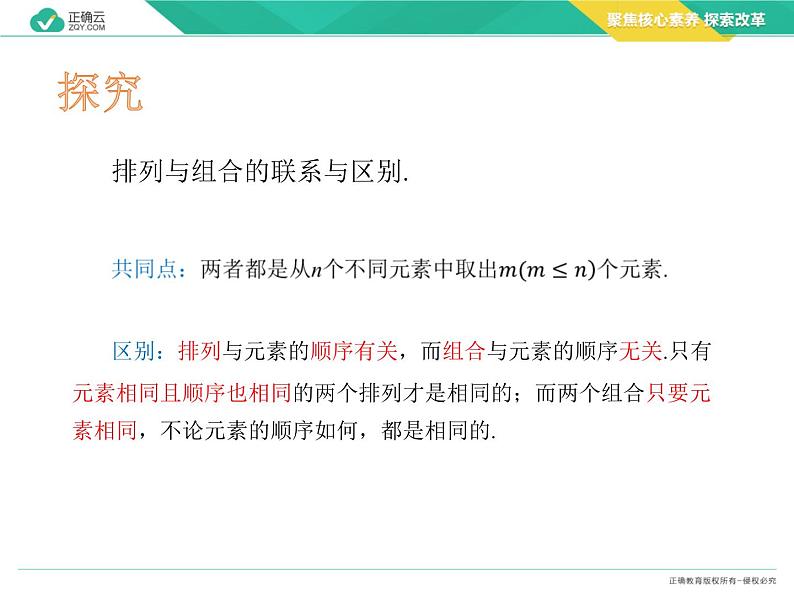 正确云
ZQY.COM

聚焦核心素养 探索改革

探究

排列与组合的联系与区别.

共同点：两者都是从$n$个不同元素中取出$m(m \leq n)$个元素.

区别：排列与元素的顺序有关，而组合与元素的顺序无关.只有元素相同且顺序也相同的两个排列才是相同的；而两个组合只要元素相同，不论元素的顺序如何，都是相同的.

正确教育版权所有－侵权必究